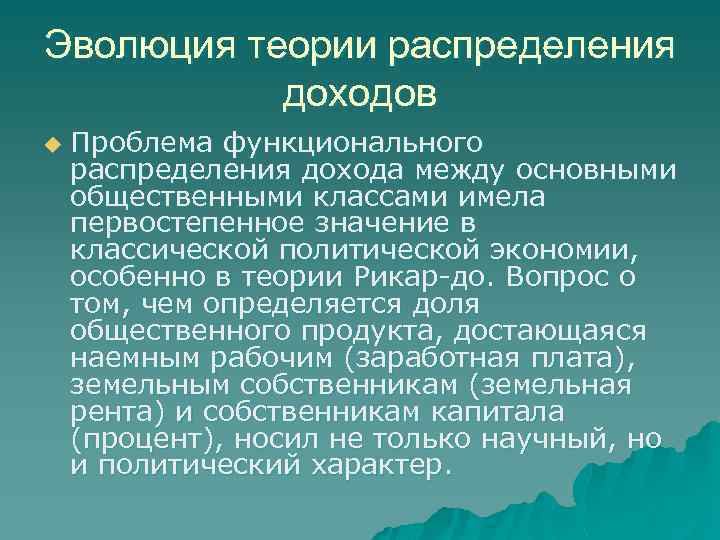 Эволюция теории распределения доходов

Проблема функционального распределения дохода между основными общественными классами имела первостепенное значение в классической политической экономии, особенно в теории Рикар-до. Вопрос о том, чем определяется доля общественного продукта, достающаяся наемным рабочим (заработная плата), земельным собственникам (земельная рента) и собственникам капитала (процент), носил не только научный, но и политический характер.